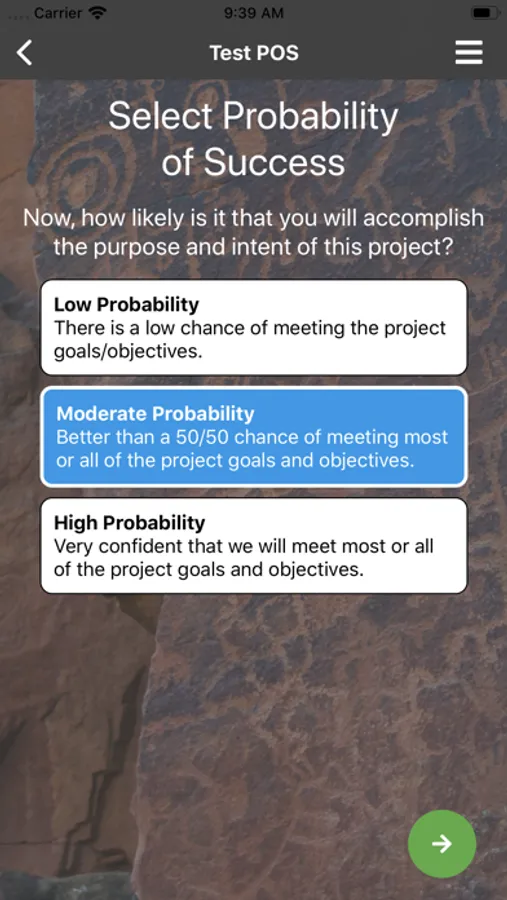 Carrier 9:39 AM

Test POS

Select Probability of Success

Now, how likely is it that you will accomplish the purpose and intent of this project?

Low Probability
There is a low chance of meeting the project goals/objectives.

Moderate Probability
Better than a 50/50 chance of meeting most or all of the project goals and objectives.

High Probability
Very confident that we will meet most or all of the project goals and objectives.